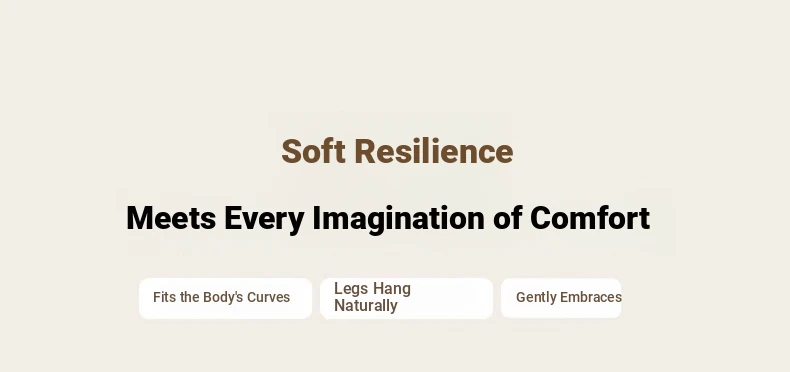 Soft Resilience

Meets Every Imagination of Comfort

Fits the Body's Curves

Legs Hang Naturally

Gently Embraces